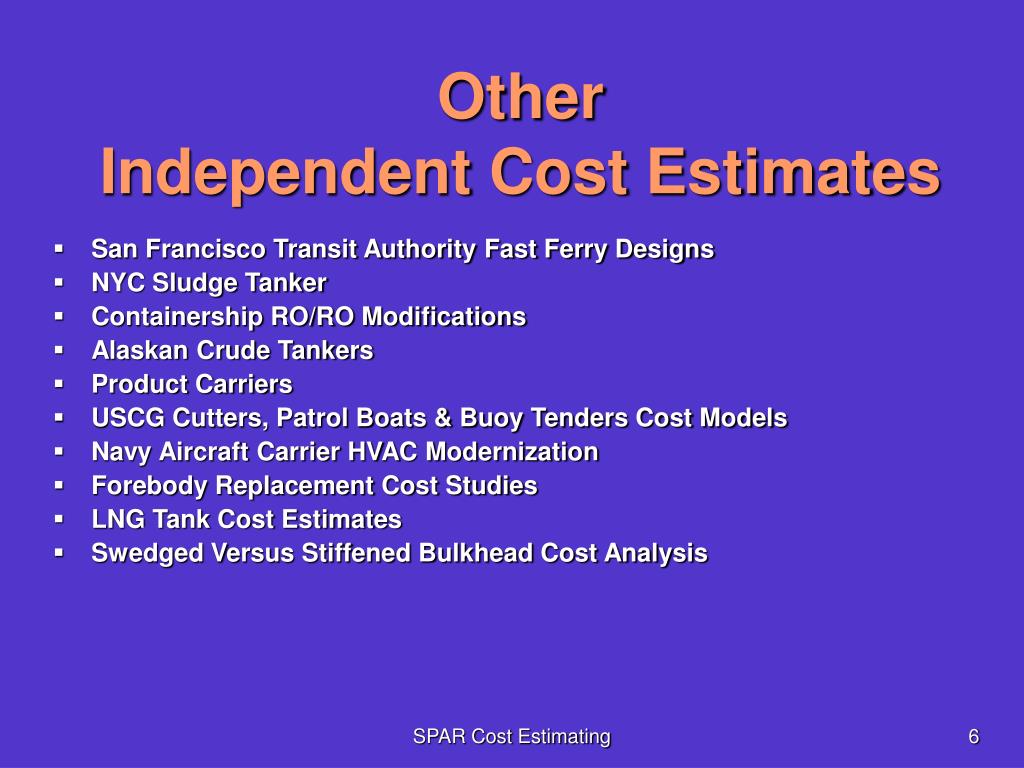 Other
Independent Cost Estimates

▪ San Francisco Transit Authority Fast Ferry Designs
▪ NYC Sludge Tanker
▪ Containership RO/RO Modifications
▪ Alaskan Crude Tankers
▪ Product Carriers
▪ USCG Cutters, Patrol Boats & Buoy Tenders Cost Models
▪ Navy Aircraft Carrier HVAC Modernization
▪ Forebody Replacement Cost Studies
▪ LNG Tank Cost Estimates
▪ Swedged Versus Stiffened Bulkhead Cost Analysis

SPAR Cost Estimating

6